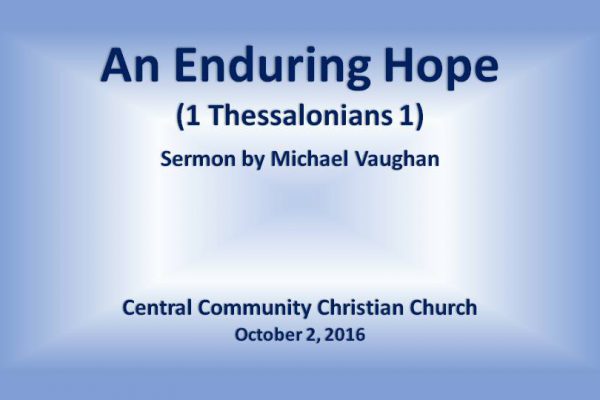 An Enduring Hope
(1 Thessalonians 1)
Sermon by Michael Vaughan

Central Community Christian Church
October 2, 2016